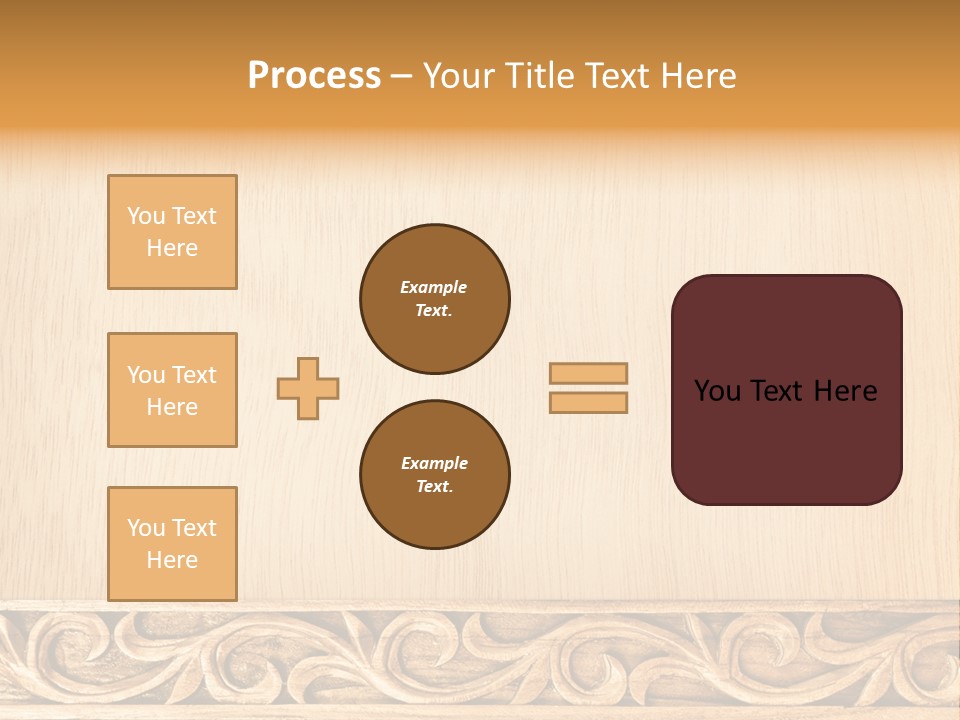 Process – Your Title Text Here

You Text Here

You Text Here

You Text Here

Example Text.

Example Text.

You Text Here